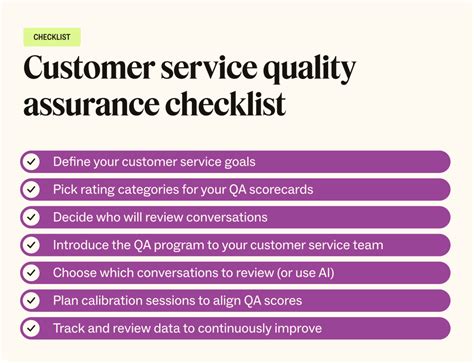 CHECKLIST

Customer service quality assurance checklist

Define your customer service goals

Pick rating categories for your QA scorecards

Decide who will review conversations

Introduce the QA program to your customer service team

Choose which conversations to review (or use AI)

Plan calibration sessions to align QA scores

Track and review data to continuously improve